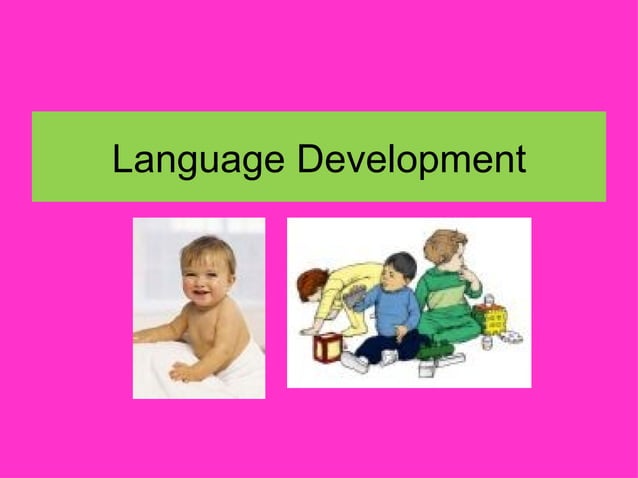 Language Development